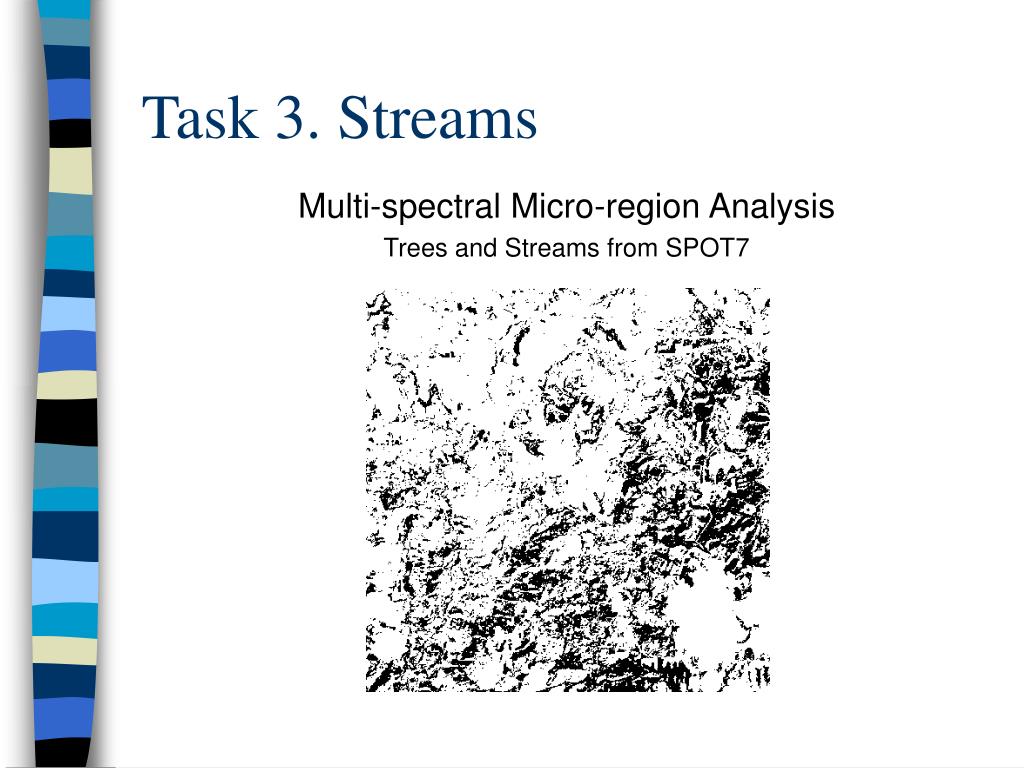 Task 3. Streams

Multi-spectral Micro-region Analysis

Trees and Streams from SPOT7